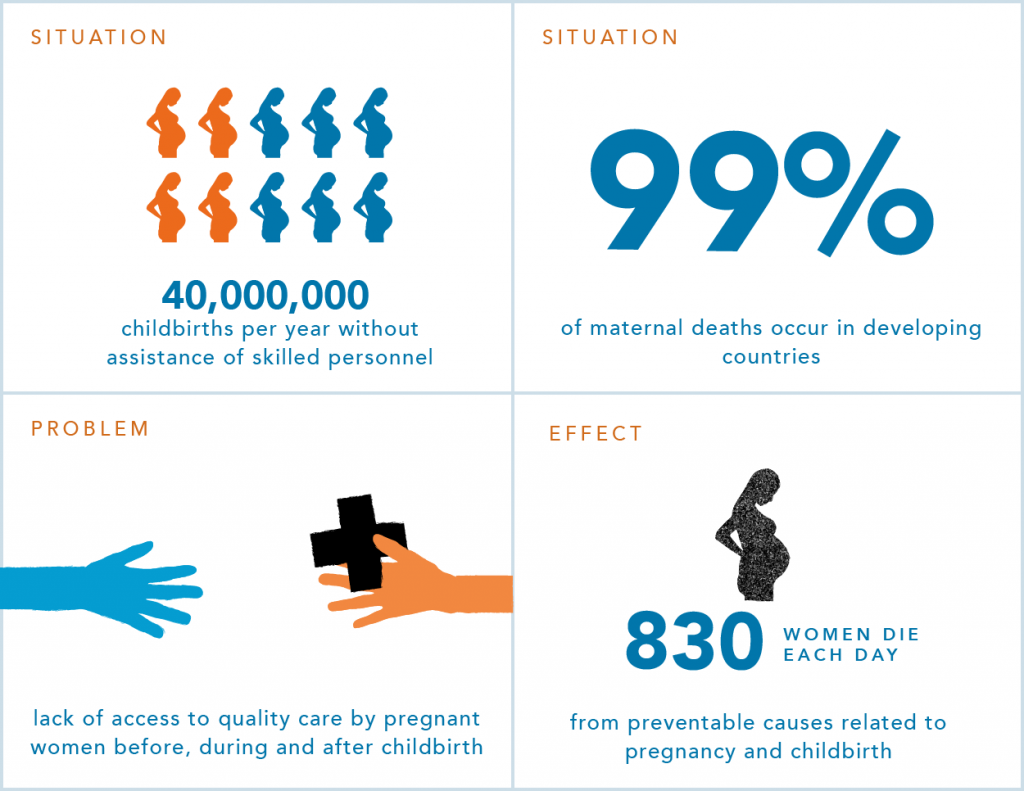 SITUATION

40,000,000
childbirths per year without assistance of skilled personnel

SITUATION

99%

of maternal deaths occur in developing countries

PROBLEM

lack of access to quality care by pregnant women before, during and after childbirth

EFFECT

830 WOMEN DIE EACH DAY

from preventable causes related to pregnancy and childbirth